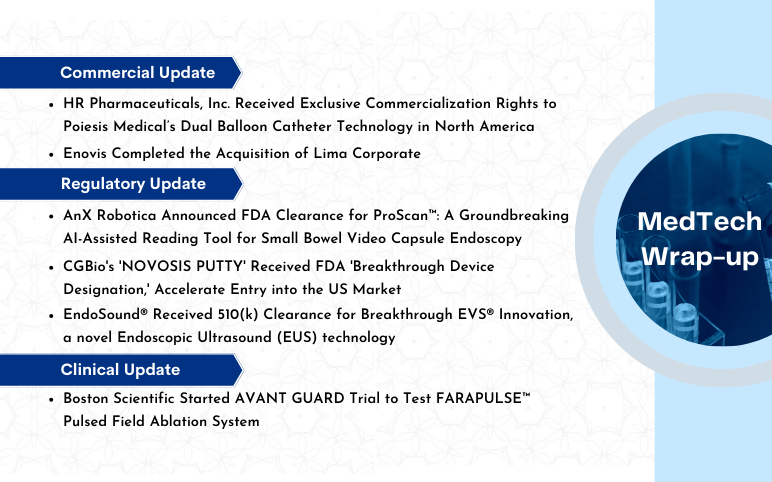 Commercial Update

• HR Pharmaceuticals, Inc. Received Exclusive Commercialization Rights to Poiesis Medical's Dual Balloon Catheter Technology in North America

• Enovis Completed the Acquisition of Lima Corporate

Regulatory Update

• AnX Robotica Announced FDA Clearance for ProScan™: A Groundbreaking AI-Assisted Reading Tool for Small Bowel Video Capsule Endoscopy

• CGBio's 'NOVOSIS PUTTY' Received FDA 'Breakthrough Device Designation,' Accelerate Entry into the US Market

• EndoSound® Received 510(k) Clearance for Breakthrough EVS® Innovation, a novel Endoscopic Ultrasound (EUS) technology

Clinical Update

• Boston Scientific Started AVANT GUARD Trial to Test FARAPULSE™ Pulsed Field Ablation System

MedTech Wrap-up